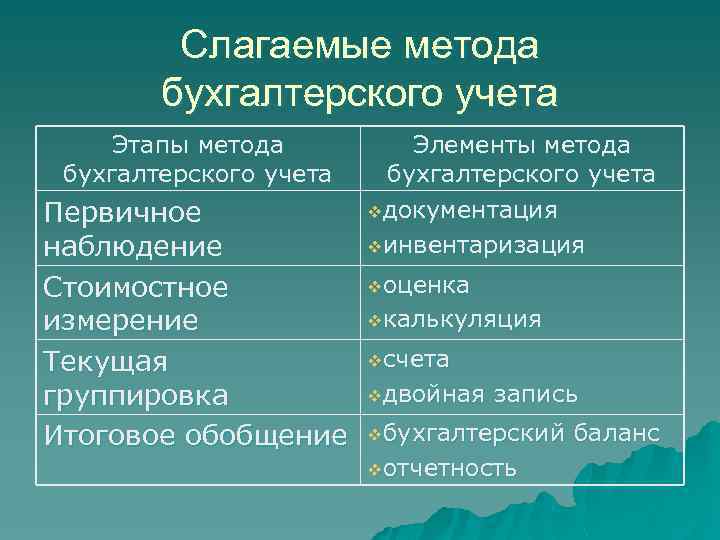 Слагаемые метода бухгалтерского учета

| Этапы метода бухгалтерского учета | Элементы метода бухгалтерского учета |
|---|---|
| Первичное наблюдение | ❖документация ❖инвентаризация |
| Стоимостное измерение | ❖оценка ❖калькуляция |
| Текущая группировка | ❖счета ❖двойная запись |
| Итоговое обобщение | ❖бухгалтерский баланс ❖отчетность |